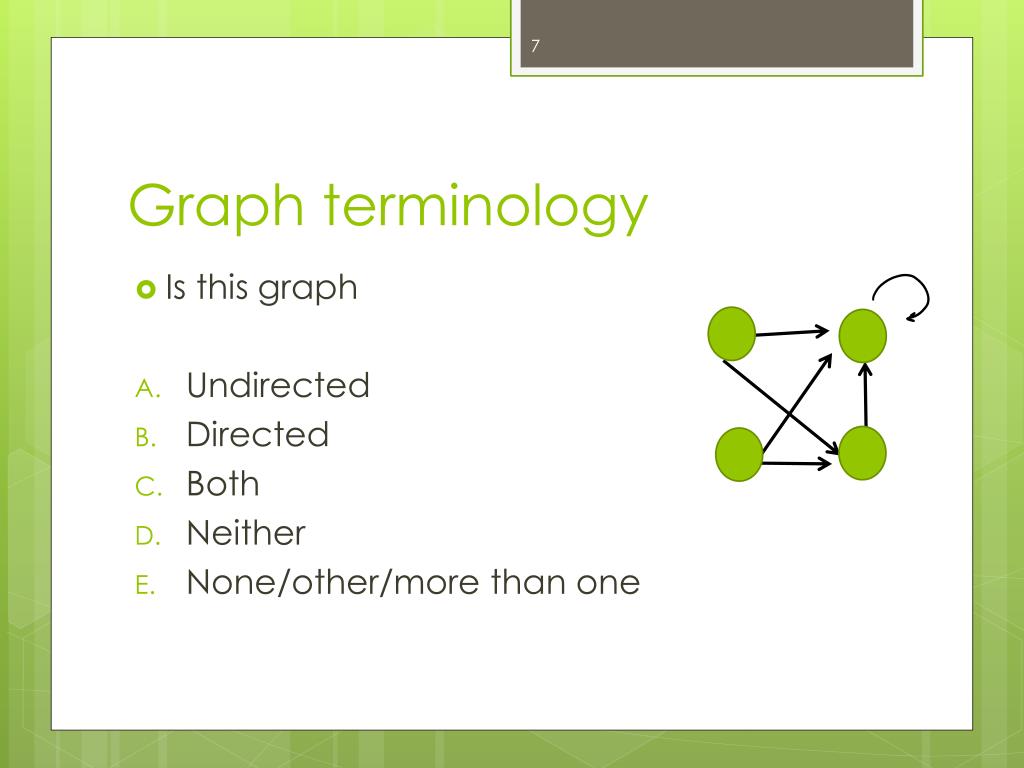 7

Graph terminology

Is this graph

A. Undirected
B. Directed
C. Both
D. Neither
E. None/other/more than one